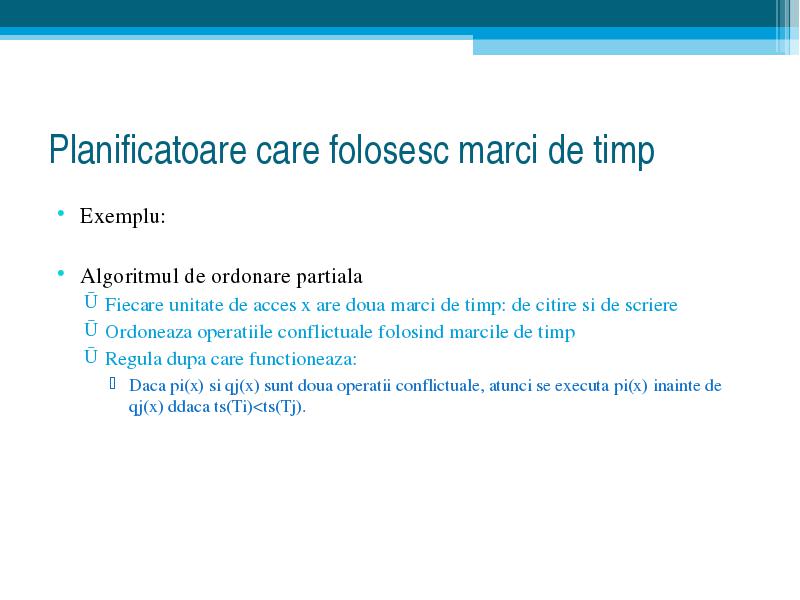 Planificatoare care folosesc marci de timp

• Exemplu:

• Algoritmul de ordonare partiala
Ū Fiecare unitate de acces x are doua marci de timp: de citire si de scriere
Ū Ordoneaza operatiile conflictuale folosind marcile de timp
Ū Regula dupa care functioneaza:
 Daca pi(x) si qj(x) sunt doua operatii conflictuale, atunci se executa pi(x) inainte de qj(x) ddaca ts(Ti)<ts(Tj).